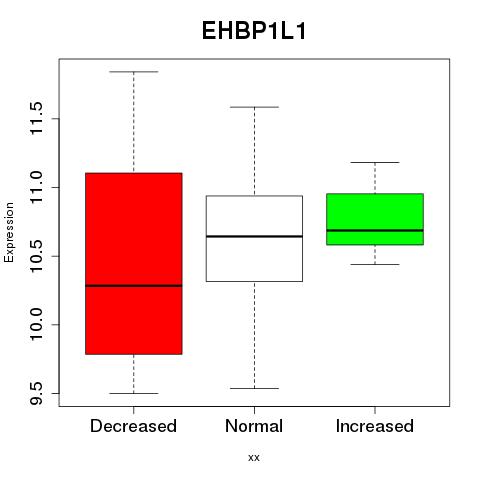 EHBP1L1

Expression

11.5
11.0
10.5
10.0
9.5

Decreased
Normal
Increased

xx